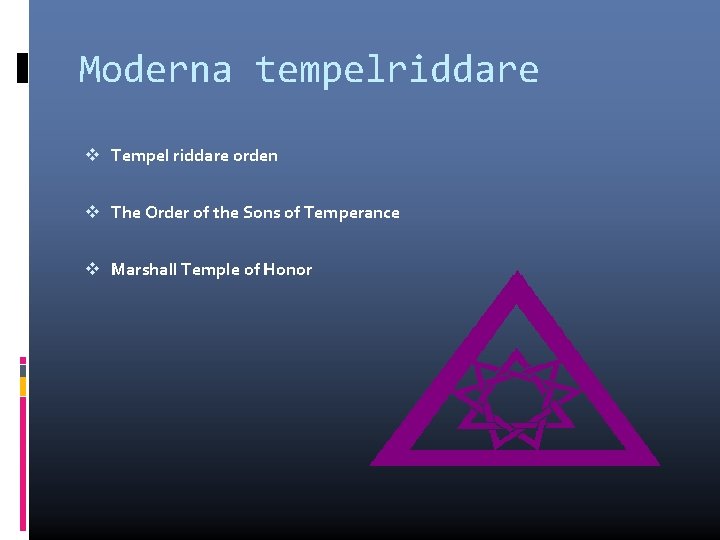 Moderna tempelriddare

❖ Tempel riddare orden

❖ The Order of the Sons of Temperance

❖ Marshall Temple of Honor